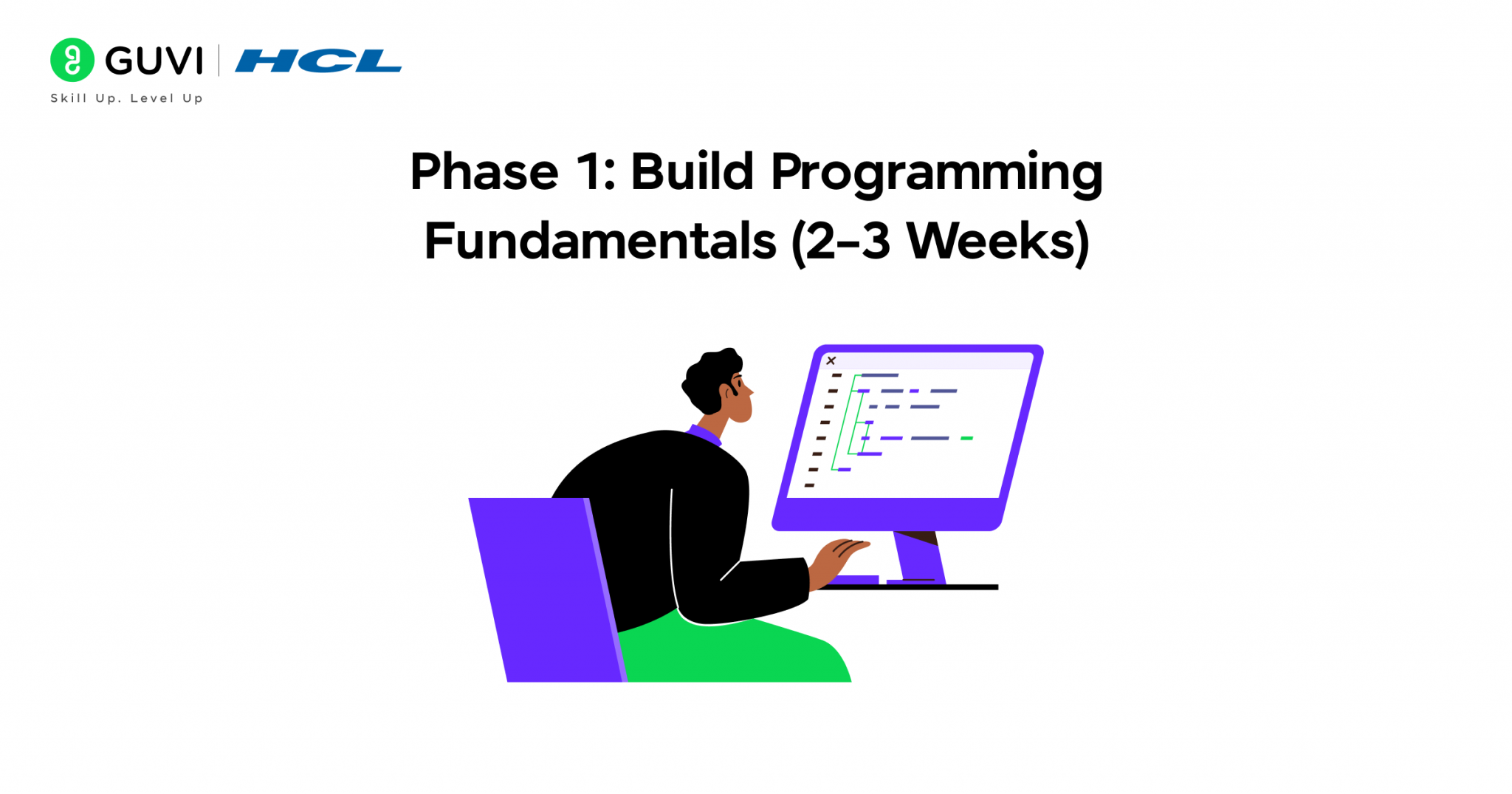 GUVI | HCL
Skill Up. Level Up

Phase 1: Build Programming Fundamentals (2–3 Weeks)